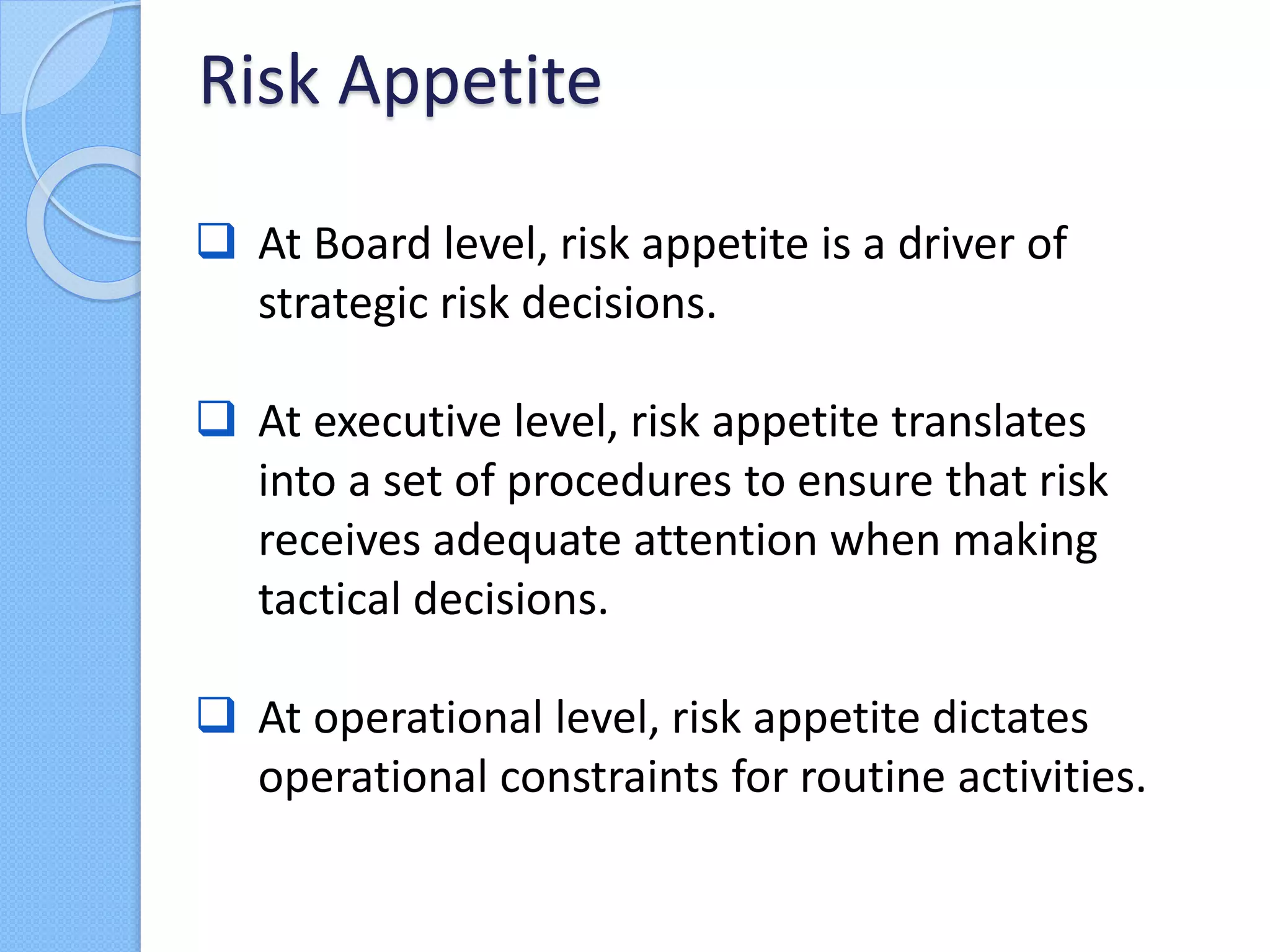 Risk Appetite

❑ At Board level, risk appetite is a driver of strategic risk decisions.

❑ At executive level, risk appetite translates into a set of procedures to ensure that risk receives adequate attention when making tactical decisions.

❑ At operational level, risk appetite dictates operational constraints for routine activities.